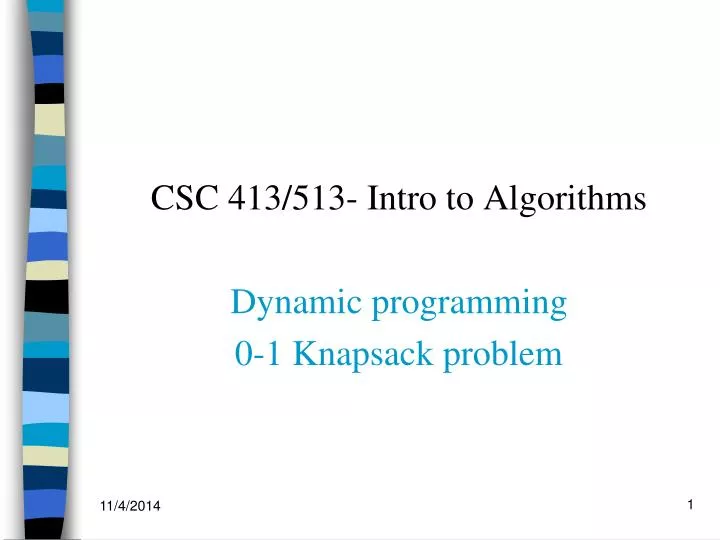 CSC 413/513- Intro to Algorithms

Dynamic programming

0-1 Knapsack problem

11/4/2014

1